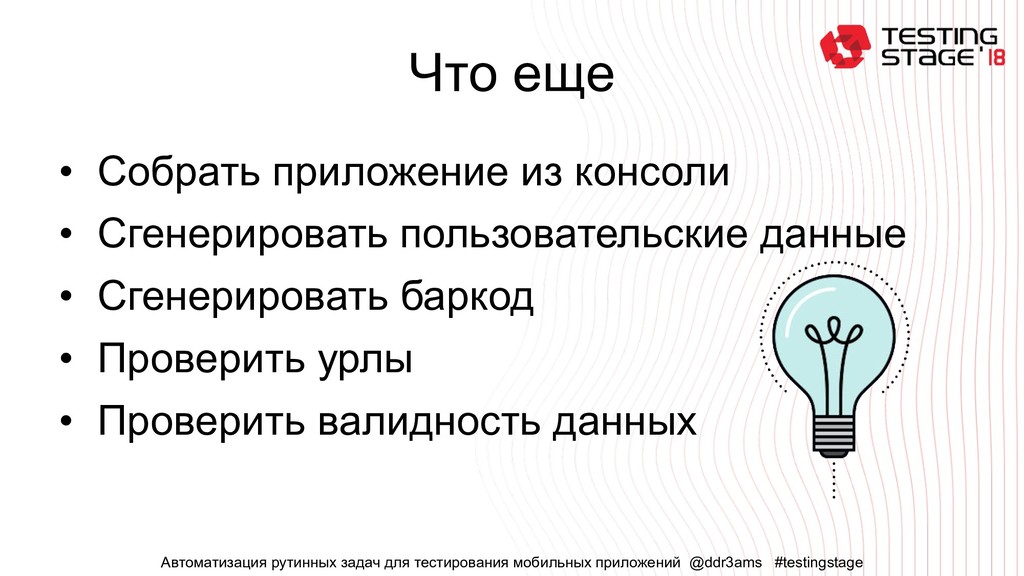 TESTING STAGE'18

Что еще

• Собрать приложение из консоли
• Сгенерировать пользовательские данные
• Сгенерировать баркод
• Проверить урлы
• Проверить валидность данных

Автоматизация рутинных задач для тестирования мобильных приложений @ddr3ams #testingstage